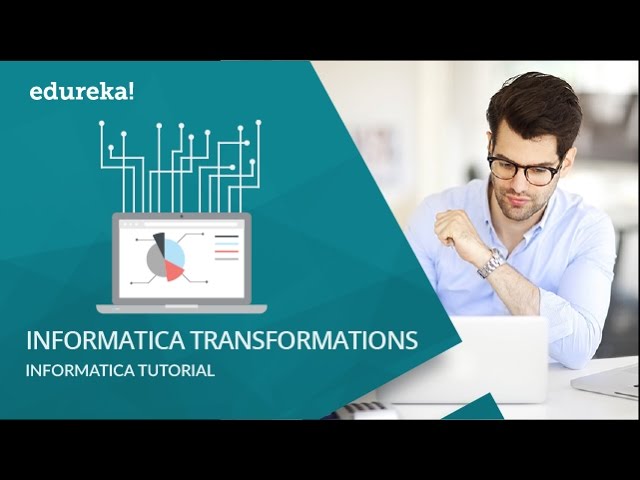 edureka!

INFORMATICA TRANSFORMATIONS
INFORMATICA TUTORIAL